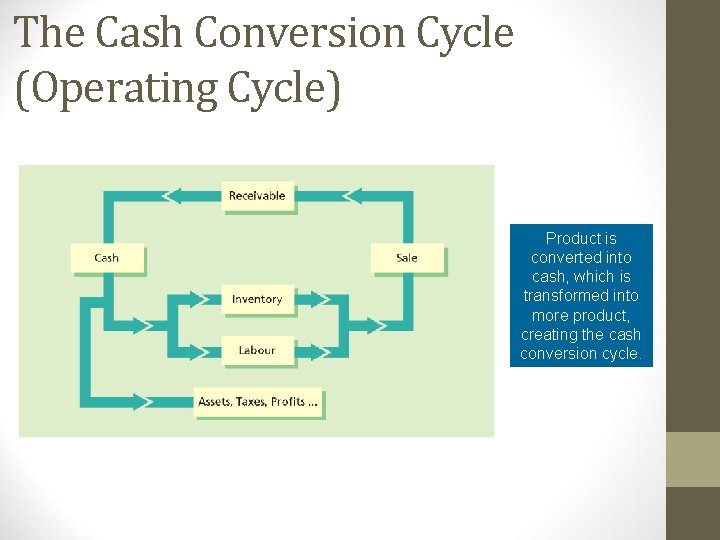 The Cash Conversion Cycle (Operating Cycle)

Receivable

Cash

Sale

Inventory

Labour

Assets, Taxes, Profits ...

Product is converted into cash, which is transformed into more product, creating the cash conversion cycle.